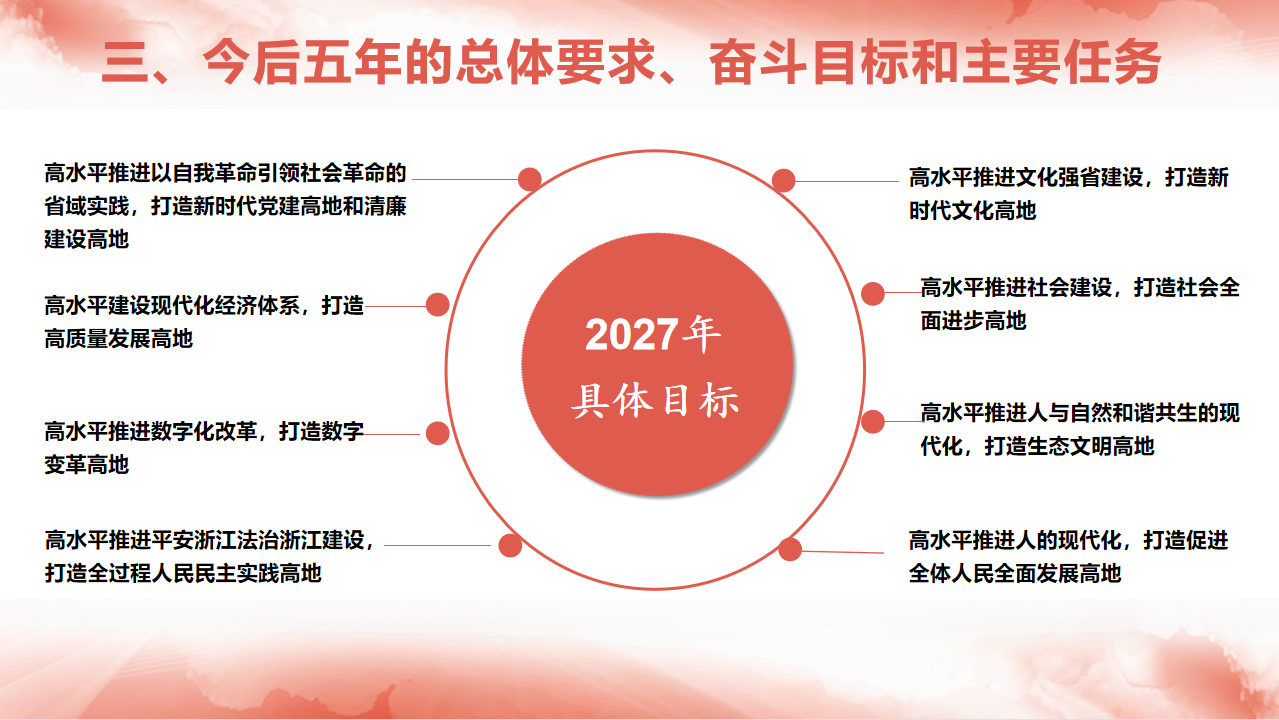 三、今后五年的总体要求、奋斗目标和主要任务

高水平推进以自我革命引领社会革命的省域实践，打造新时代党建高地和清廉建设高地

高水平建设现代化经济体系，打造高质量发展高地

高水平推进数字化改革，打造数字变革高地

高水平推进平安浙江法治浙江建设，打造全过程人民民主实践高地

2027年
具体目标

高水平推进文化强省建设，打造新时代文化高地

高水平推进社会建设，打造社会全面进步高地

高水平推进人与自然和谐共生的现代化，打造生态文明高地

高水平推进人的现代化，打造促进全体人民全面发展高地